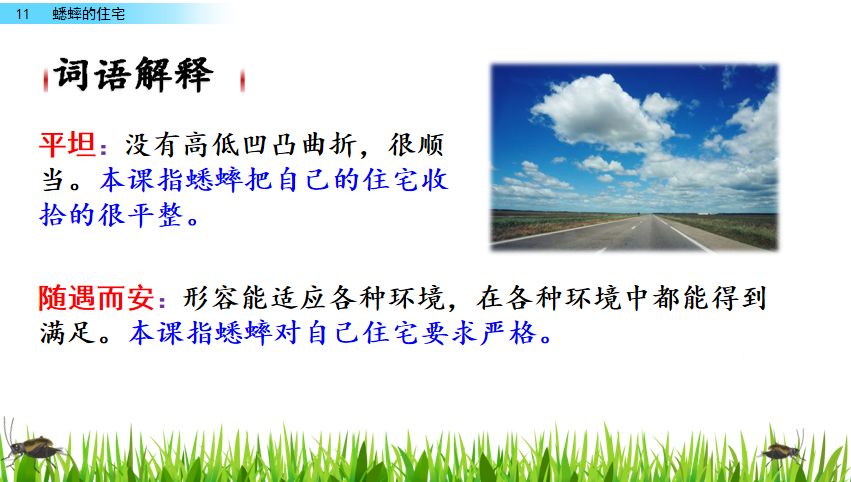 11　蟋蟀的住宅

词语解释

平坦：没有高低凹凸曲折，很顺当。本课指蟋蟀把自己的住宅收拾的很平整。

随遇而安：形容能适应各种环境，在各种环境中都能得到满足。本课指蟋蟀对自己住宅要求严格。